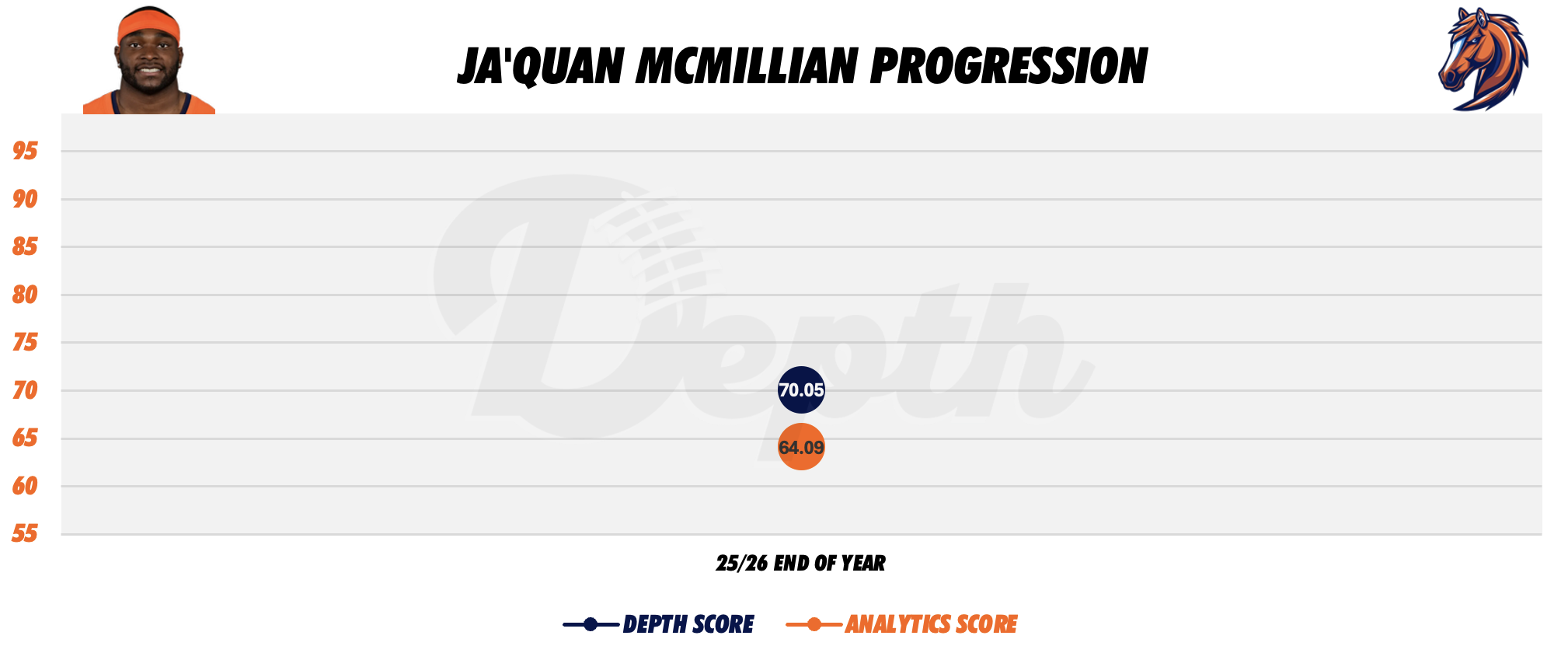 JA'QUAN MCMILLIAN PROGRESSION

95
90
85
80
75
70
65
60
55

Depth

70.05
64.09

25/26 END OF YEAR

DEPTH SCORE ANALYTICS SCORE